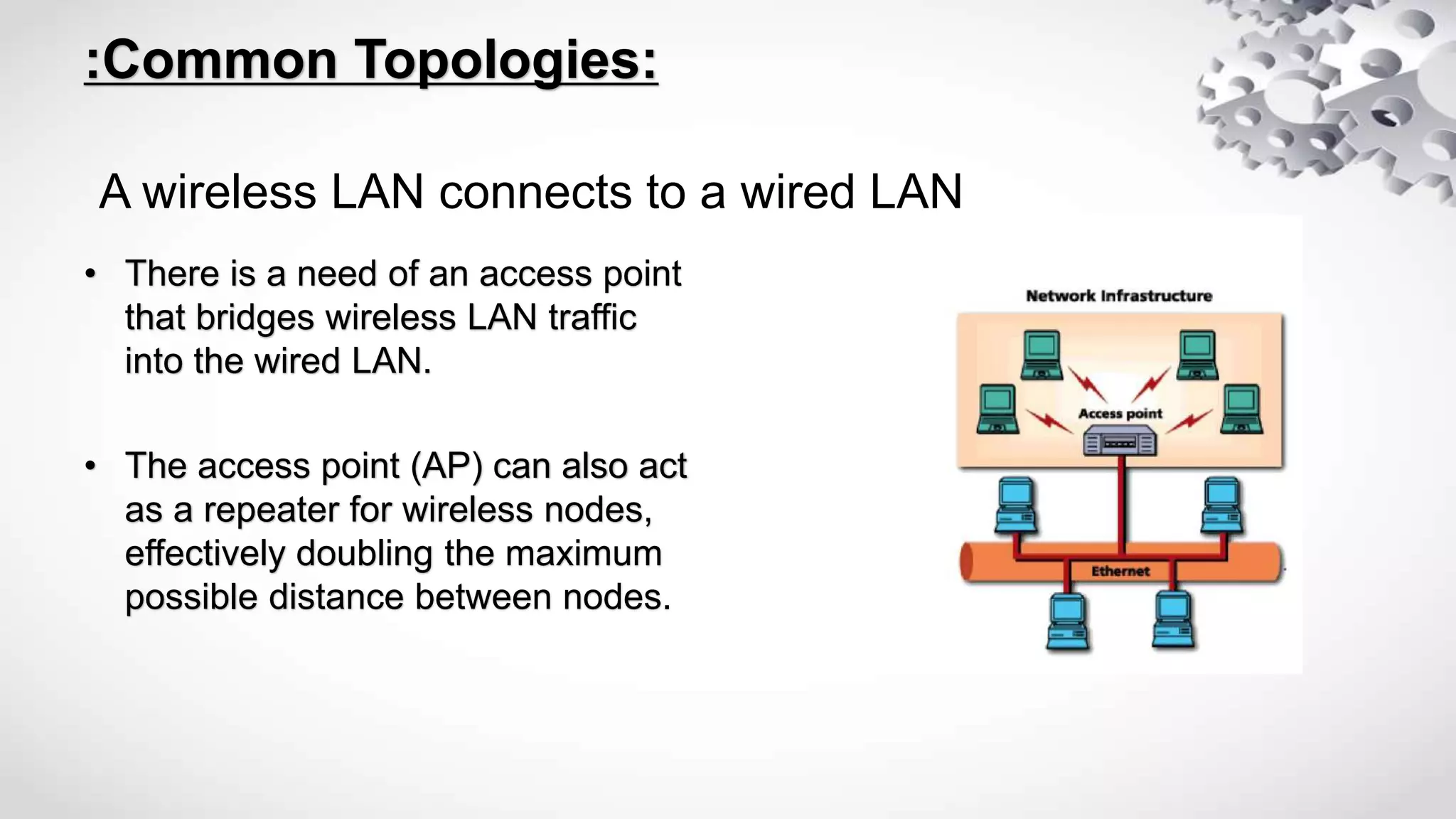 :Common Topologies:

A wireless LAN connects to a wired LAN

• There is a need of an access point that bridges wireless LAN traffic into the wired LAN.

• The access point (AP) can also act as a repeater for wireless nodes, effectively doubling the maximum possible distance between nodes.

Network Infrastructure

Access point

Ethernet